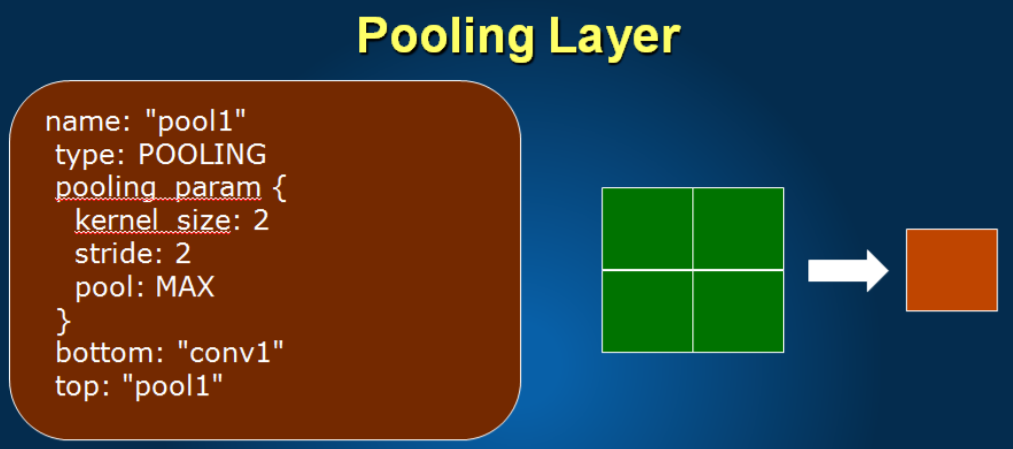 Pooling Layer

name: "pool1"
type: POOLING
pooling_param {
kernel_size: 2
stride: 2
pool: MAX
}
bottom: "conv1"
top: "pool1"